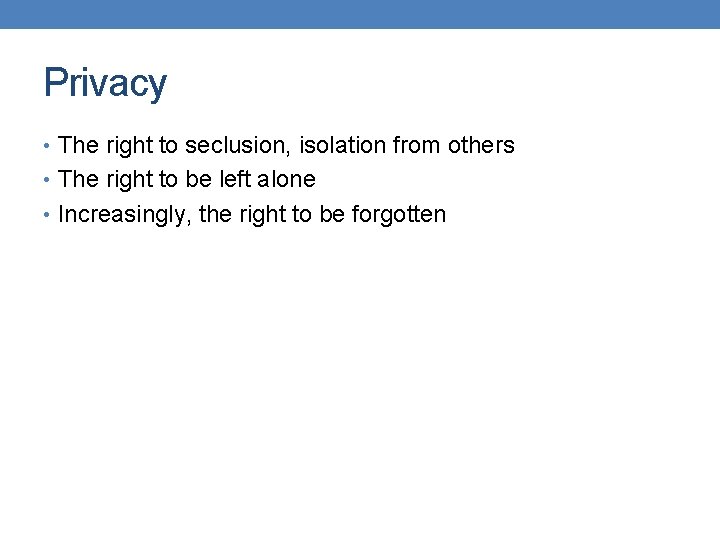 Privacy

• The right to seclusion, isolation from others
• The right to be left alone
• Increasingly, the right to be forgotten